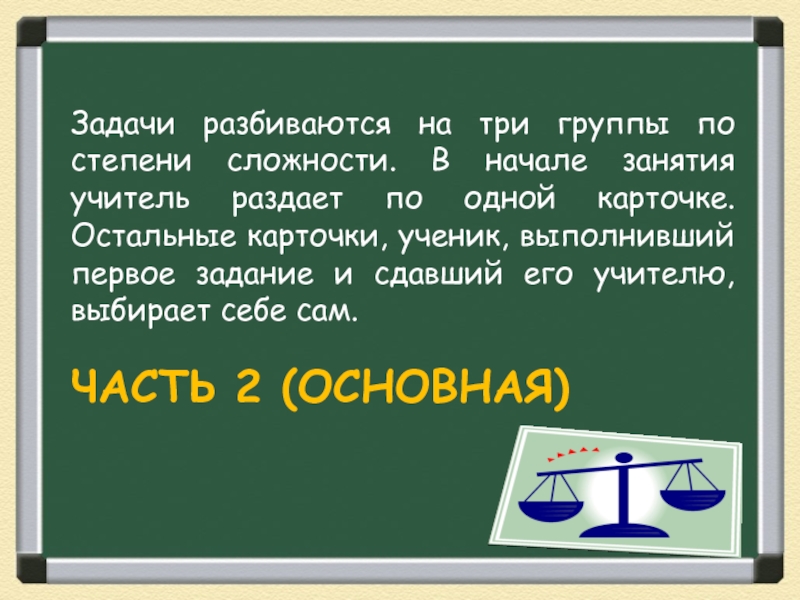 Задачи разбиваются на три группы по степени сложности. В начале занятия учитель раздает по одной карточке. Остальные карточки, ученик, выполнивший первое задание и сдавший его учителю, выбирает себе сам.

ЧАСТЬ 2 (ОСНОВНАЯ)